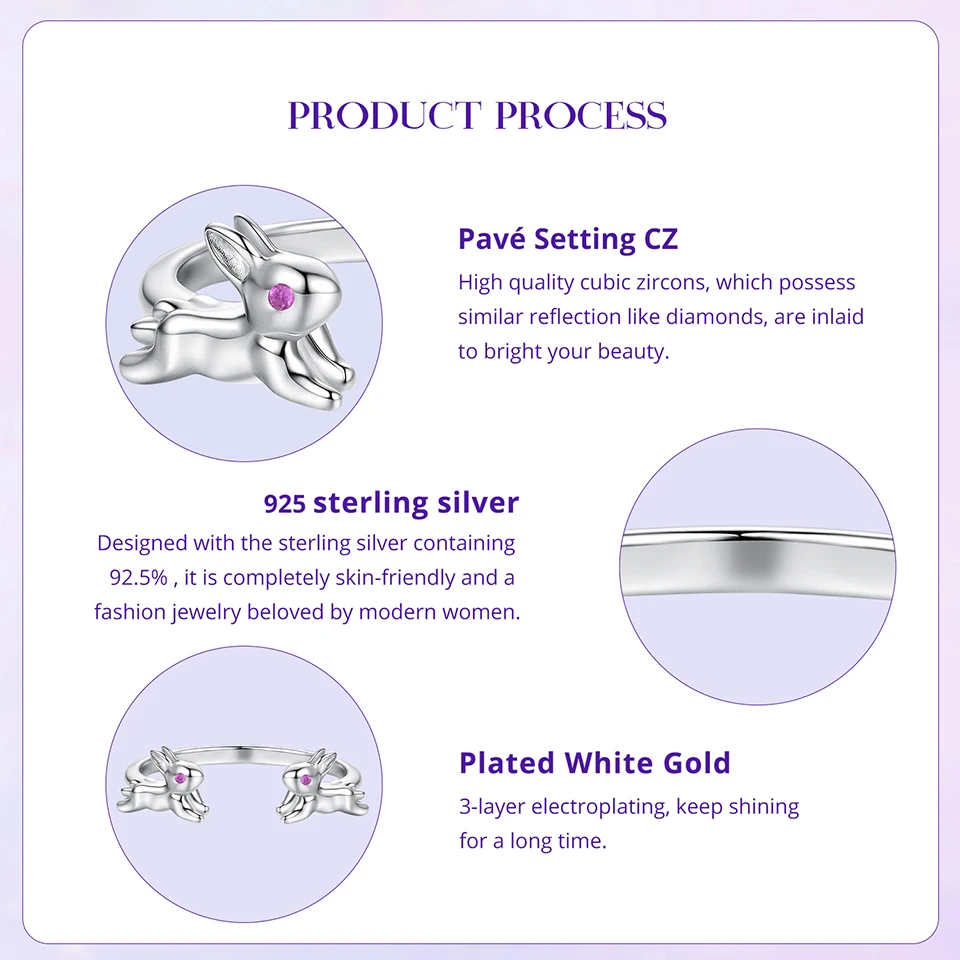 PRODUCT PROCESS

Pavé Setting CZ

High quality cubic zircons, which possess similar reflection like diamonds, are inlaid to bright your beauty.

925 sterling silver

Designed with the sterling silver containing 92.5% , it is completely skin-friendly and a fashion jewelry beloved by modern women.

Plated White Gold

3-layer electroplating, keep shining for a long time.